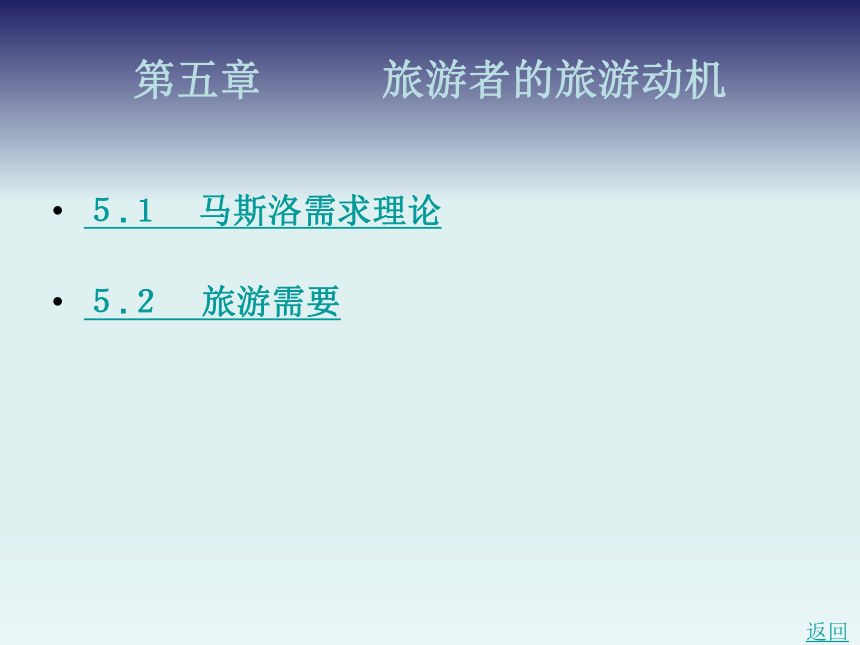 第五章　　旅游者的旅游动机

• 5.1　马斯洛需求理论

• 5.2　旅游需要

返回